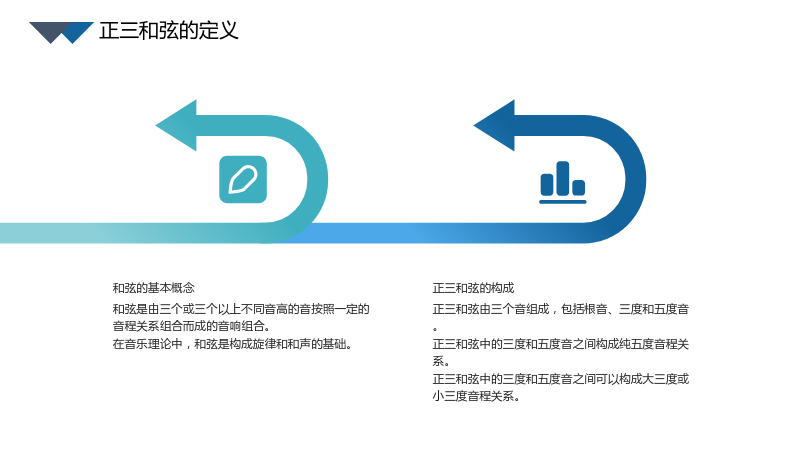 正三和弦的定义

和弦的基本概念

和弦是由三个或三个以上不同音高的音按照一定的音程关系组合而成的音响组合。

在音乐理论中，和弦是构成旋律和和声的基础。

正三和弦的构成

正三和弦由三个音组成，包括根音、三度和五度音。

正三和弦中的三度和五度音之间构成纯五度音程关系。

正三和弦中的三度和五度音之间可以构成大三度或小三度音程关系。